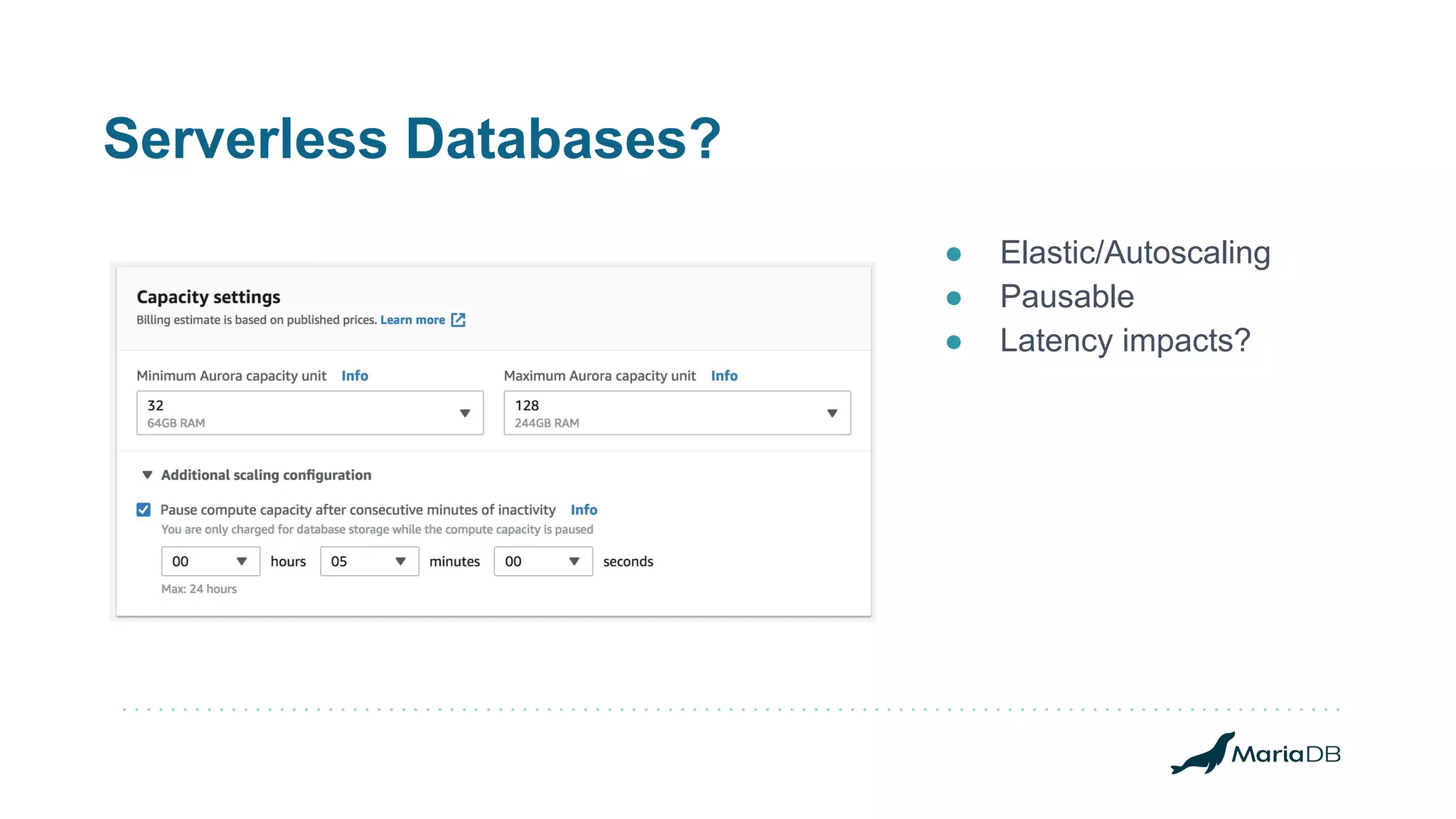 Serverless Databases?

Capacity settings
Billing estimate is based on published prices. Learn more

Minimum Aurora capacity unit Info
32
64GB RAM

Maximum Aurora capacity unit Info
128
244GB RAM

Additional scaling configuration

Pause compute capacity after consecutive minutes of inactivity Info
You are only charged for database storage while the compute capacity is paused

00 hours 05 minutes 00 seconds
Max: 24 hours

- Elastic/Autoscaling
- Pausable
- Latency impacts?

MariaDB